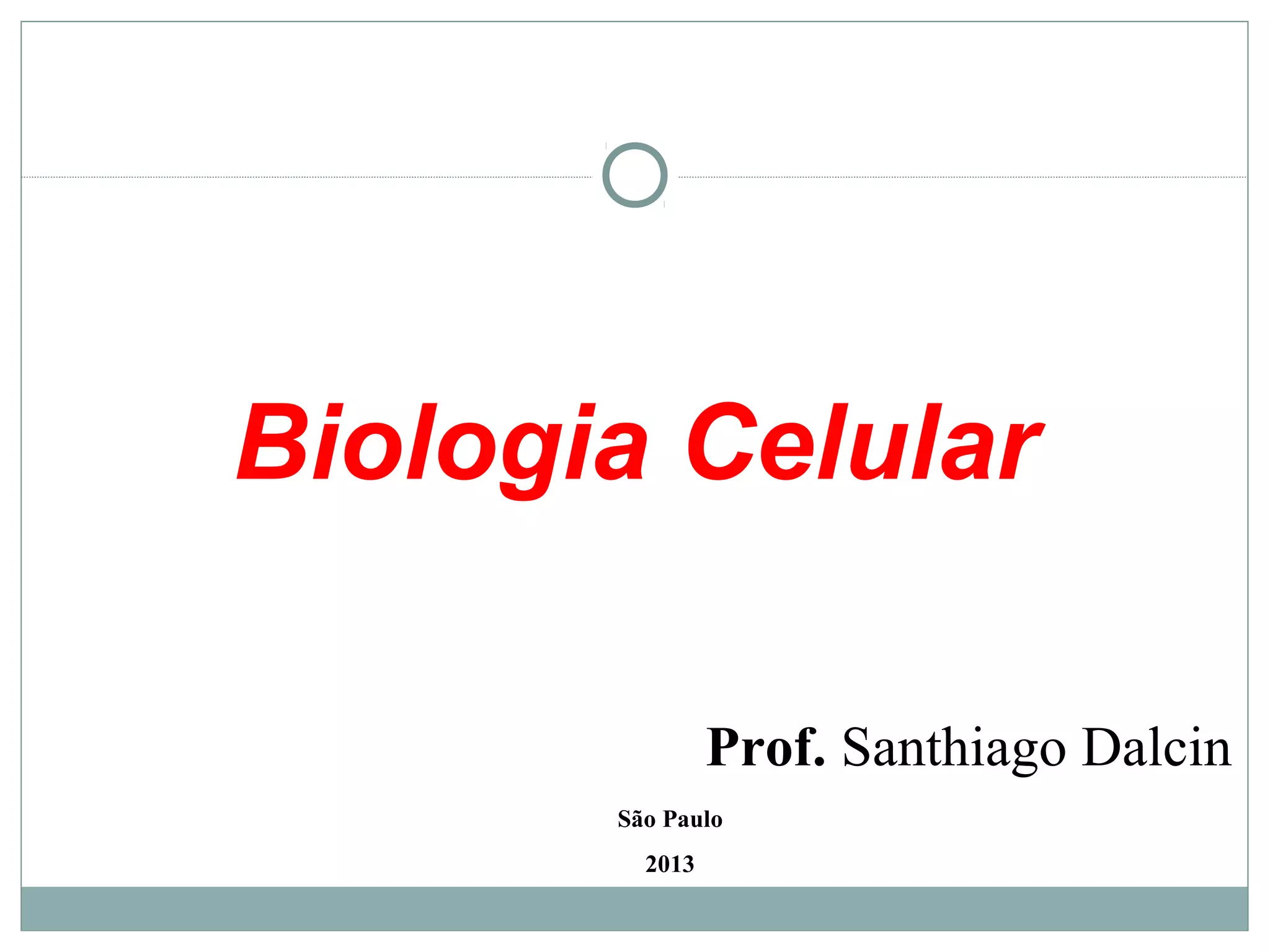 Biologia Celular

Prof. Santhiago Dalcin

São Paulo

2013